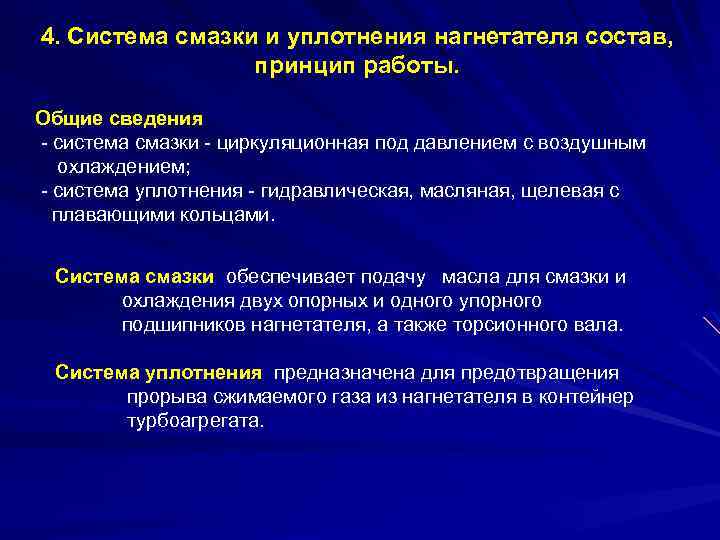 4. Система смазки и уплотнения нагнетателя состав, принцип работы.

Общие сведения
- система смазки - циркуляционная под давлением с воздушным охлаждением;
- система уплотнения - гидравлическая, масляная, щелевая с плавающими кольцами.

Система смазки обеспечивает подачу масла для смазки и охлаждения двух опорных и одного упорного подшипников нагнетателя, а также торсионного вала.

Система уплотнения предназначена для предотвращения прорыва сжимаемого газа из нагнетателя в контейнер турбоагрегата.